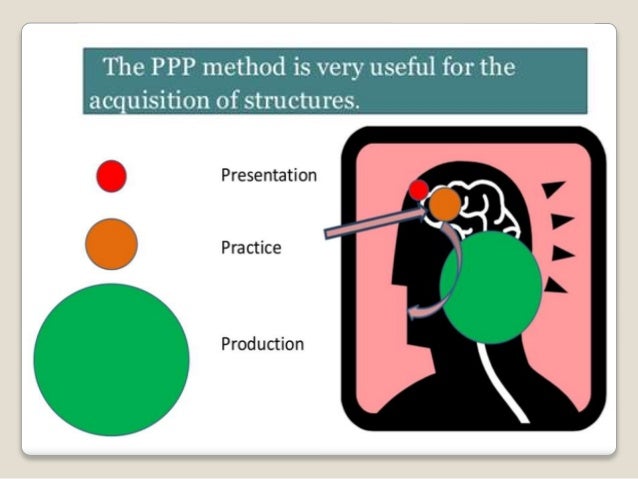 The PPP method is very useful for the acquisition of structures.

Presentation

Practice

Production